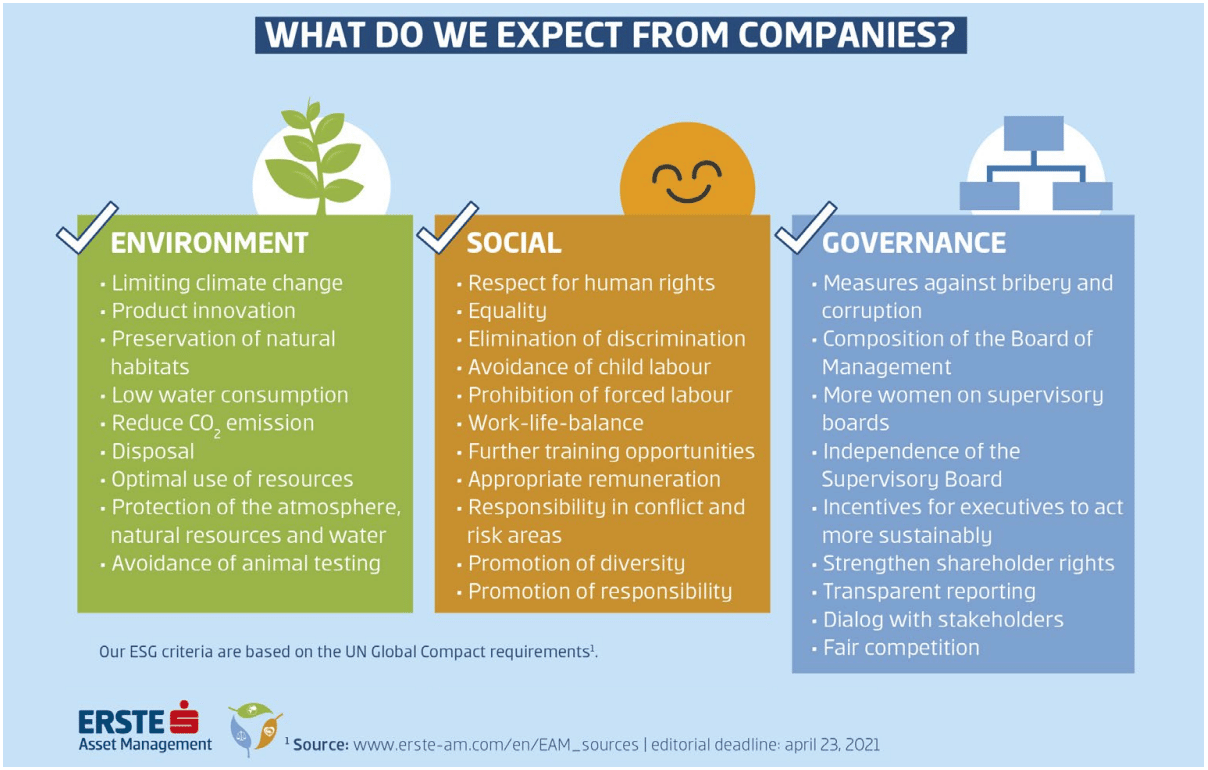 WHAT DO WE EXPECT FROM COMPANIES?

ENVIRONMENT

• Limiting climate change
• Product innovation
• Preservation of natural habitats
• Low water consumption
• Reduce $CO_2$ emission
• Disposal
• Optimal use of resources
• Protection of the atmosphere, natural resources and water
• Avoidance of animal testing

SOCIAL

• Respect for human rights
• Equality
• Elimination of discrimination
• Avoidance of child labour
• Prohibition of forced labour
• Work-life-balance
• Further training opportunities
• Appropriate remuneration
• Responsibility in conflict and risk areas
• Promotion of diversity
• Promotion of responsibility

GOVERNANCE

• Measures against bribery and corruption
• Composition of the Board of Management
• More women on supervisory boards
• Independence of the Supervisory Board
• Incentives for executives to act more sustainably
• Strengthen shareholder rights
• Transparent reporting
• Dialog with stakeholders
• Fair competition

Our ESG criteria are based on the UN Global Compact requirements$^1$.

ERSTE
Asset Management

$^1$ Source: www.erste-am.com/en/EAM_sources | editorial deadline: april 23, 2021